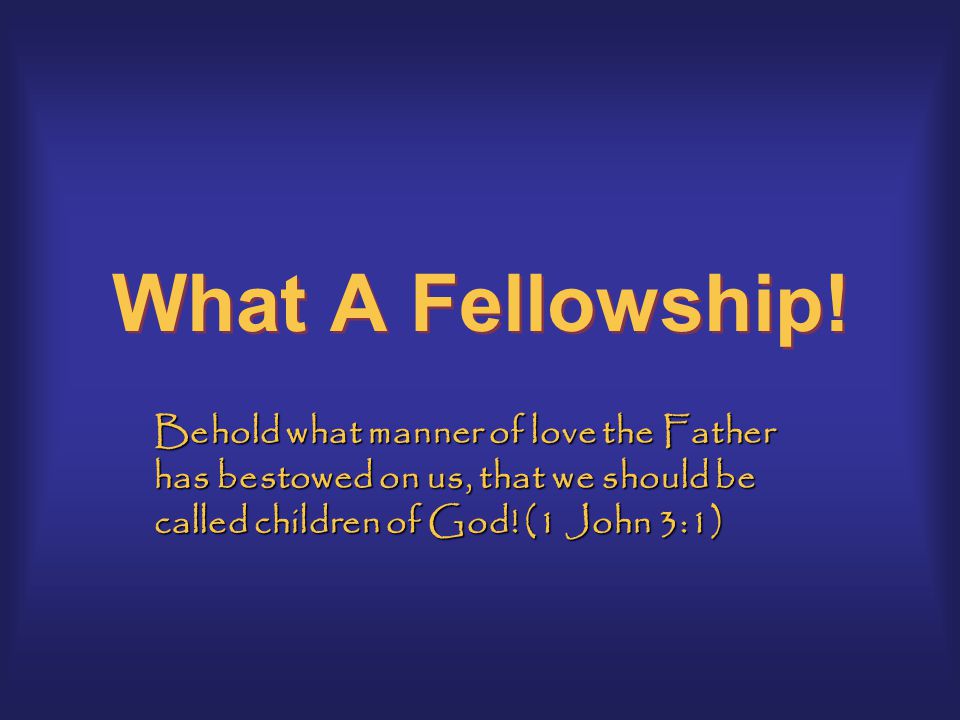 What A Fellowship!

Behold what manner of love the Father has bestowed on us, that we should be called children of God! (1 John 3:1)